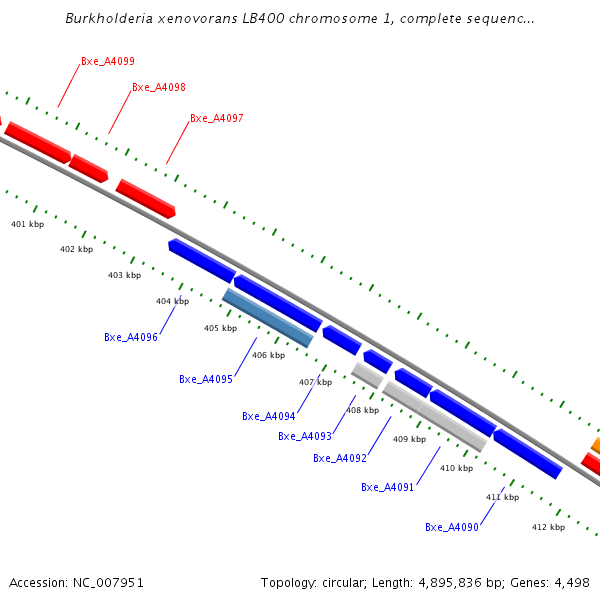 Burkholderia xenovorans LB400 chromosome 1, complete sequenc...

Bxe_A4099
Bxe_A4098
Bxe_A4097

401 kbp
402 kbp
403 kbp
404 kbp
405 kbp
406 kbp
407 kbp
408 kbp
409 kbp
410 kbp
411 kbp
412 kbp

Bxe_A4096
Bxe_A4095
Bxe_A4094
Bxe_A4093
Bxe_A4092
Bxe_A4091
Bxe_A4090

Accession: NC_007951

Topology: circular; Length: 4,895,836 bp; Genes: 4,498